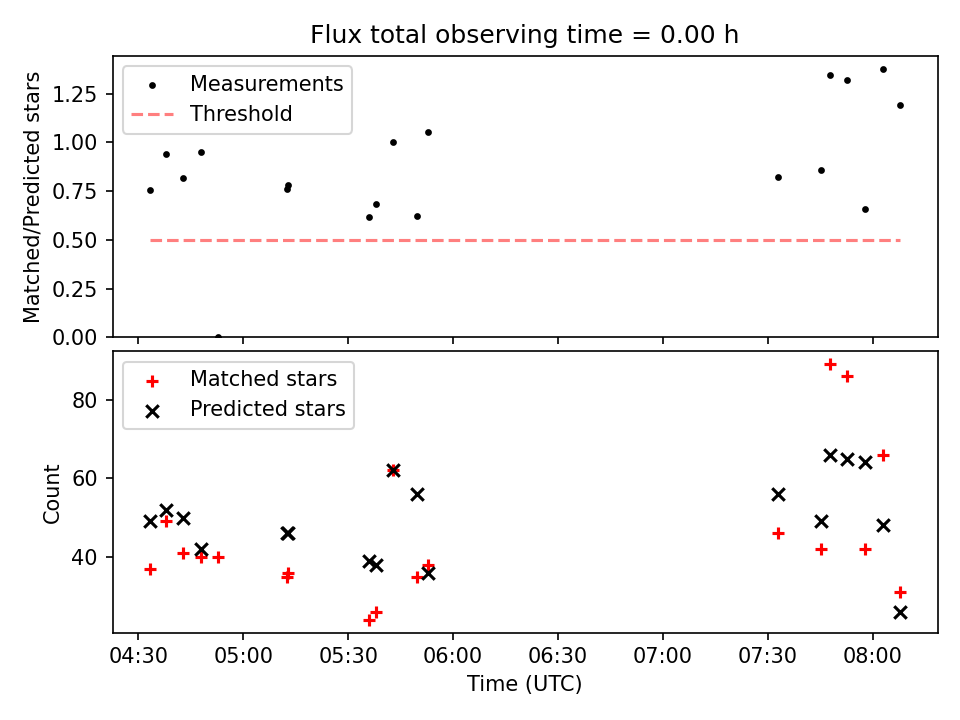 Flux total observing time = 0.00 h

Measurements
Threshold

Matched/Predicted stars

1.25
1.00
0.75
0.50
0.25
0.00

Matched stars
Predicted stars

Count

80
60
40

04:30
05:00
05:30
06:00
06:30
07:00
07:30
08:00

Time (UTC)